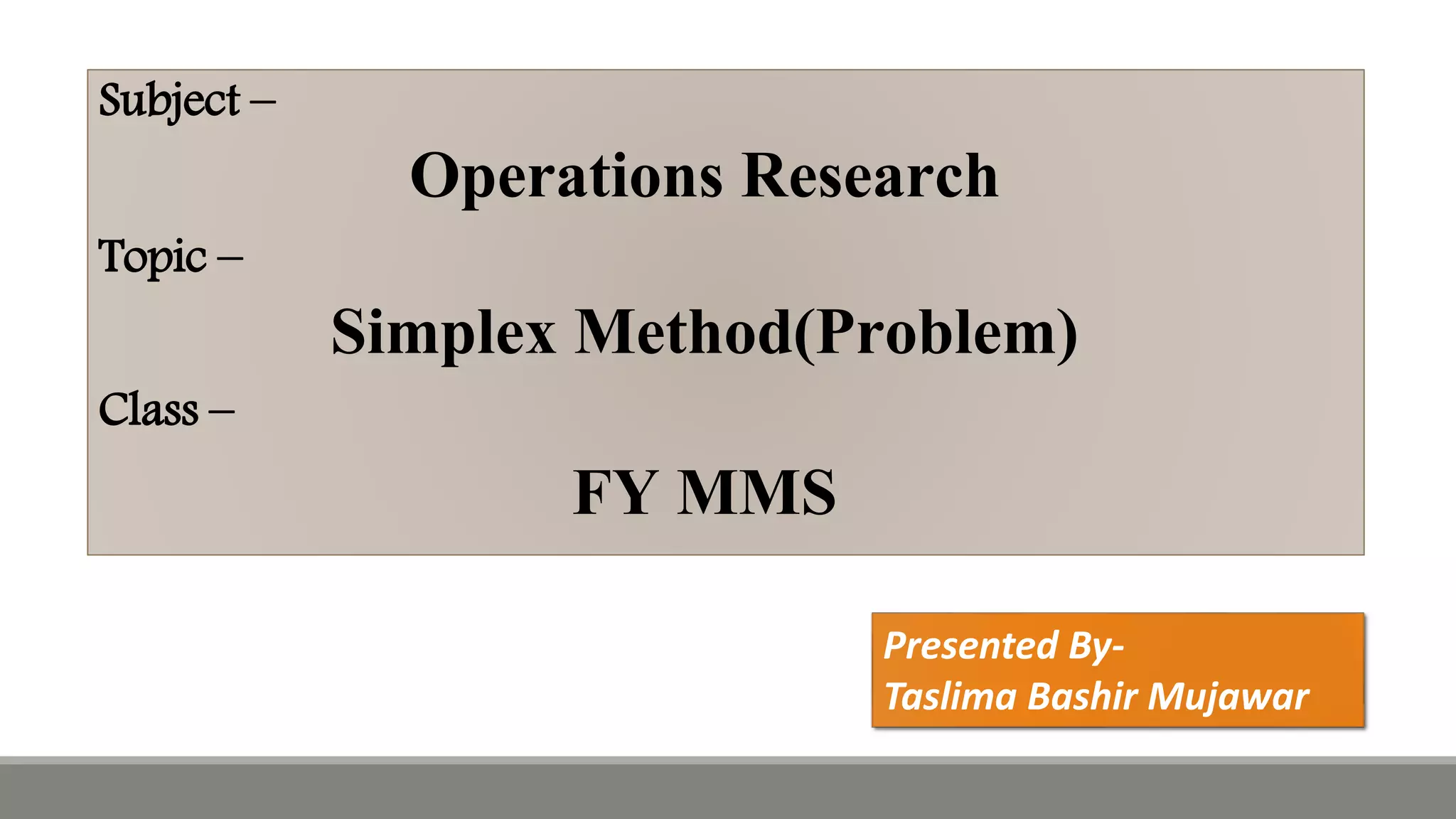 Subject –

Operations Research

Topic –

Simplex Method(Problem)

Class –

FY MMS

Presented By-
Taslima Bashir Mujawar